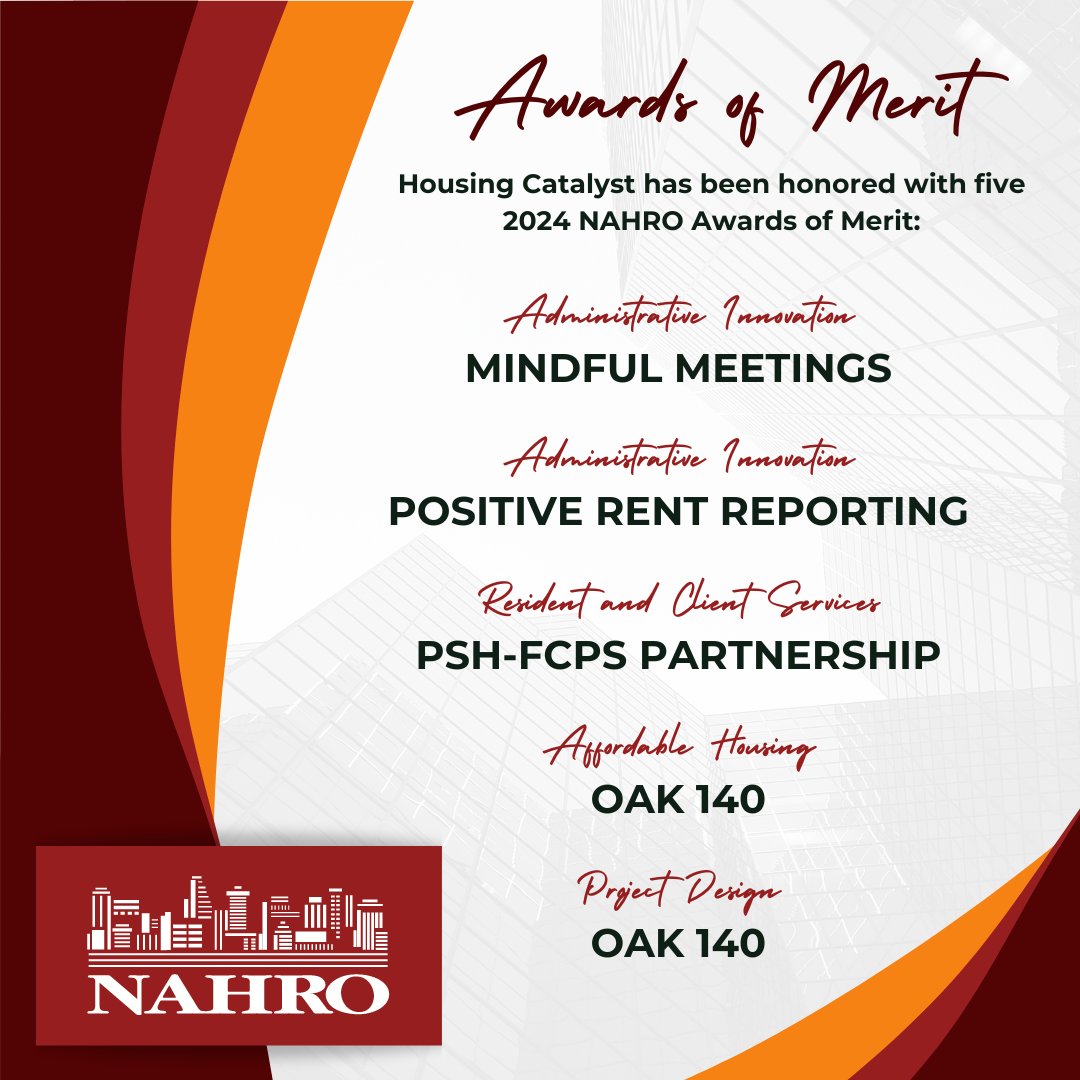 Awards of Merit

Housing Catalyst has been honored with five 2024 NAHRO Awards of Merit:

Administrative Innovation
MINDFUL MEETINGS

Administrative Innovation
POSITIVE RENT REPORTING

Resident and Client Services
PSH-FCPS PARTNERSHIP

Affordable Housing
OAK 140

Project Design
OAK 140

NAHRO